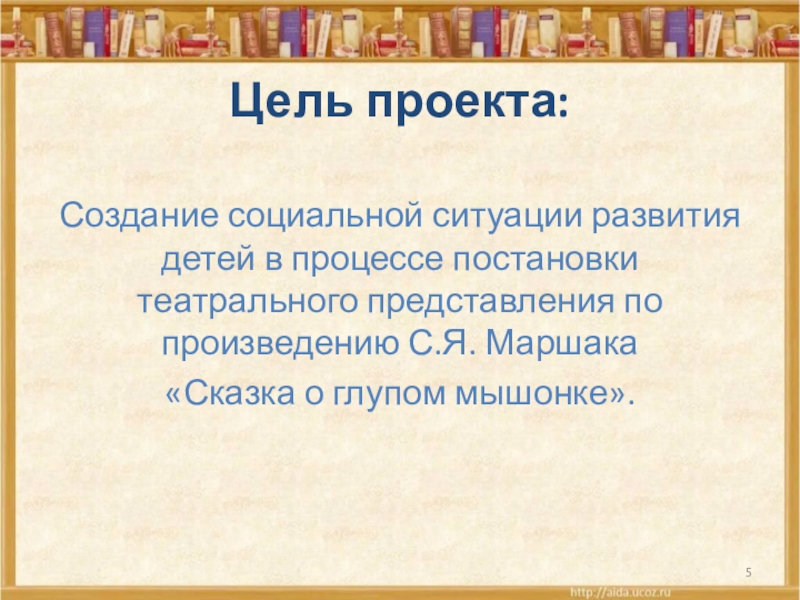 Цель проекта:

Создание социальной ситуации развития детей в процессе постановки театрального представления по произведению С.Я. Маршака

«Сказка о глупом мышонке».

5

http://aida.ucoz.ru